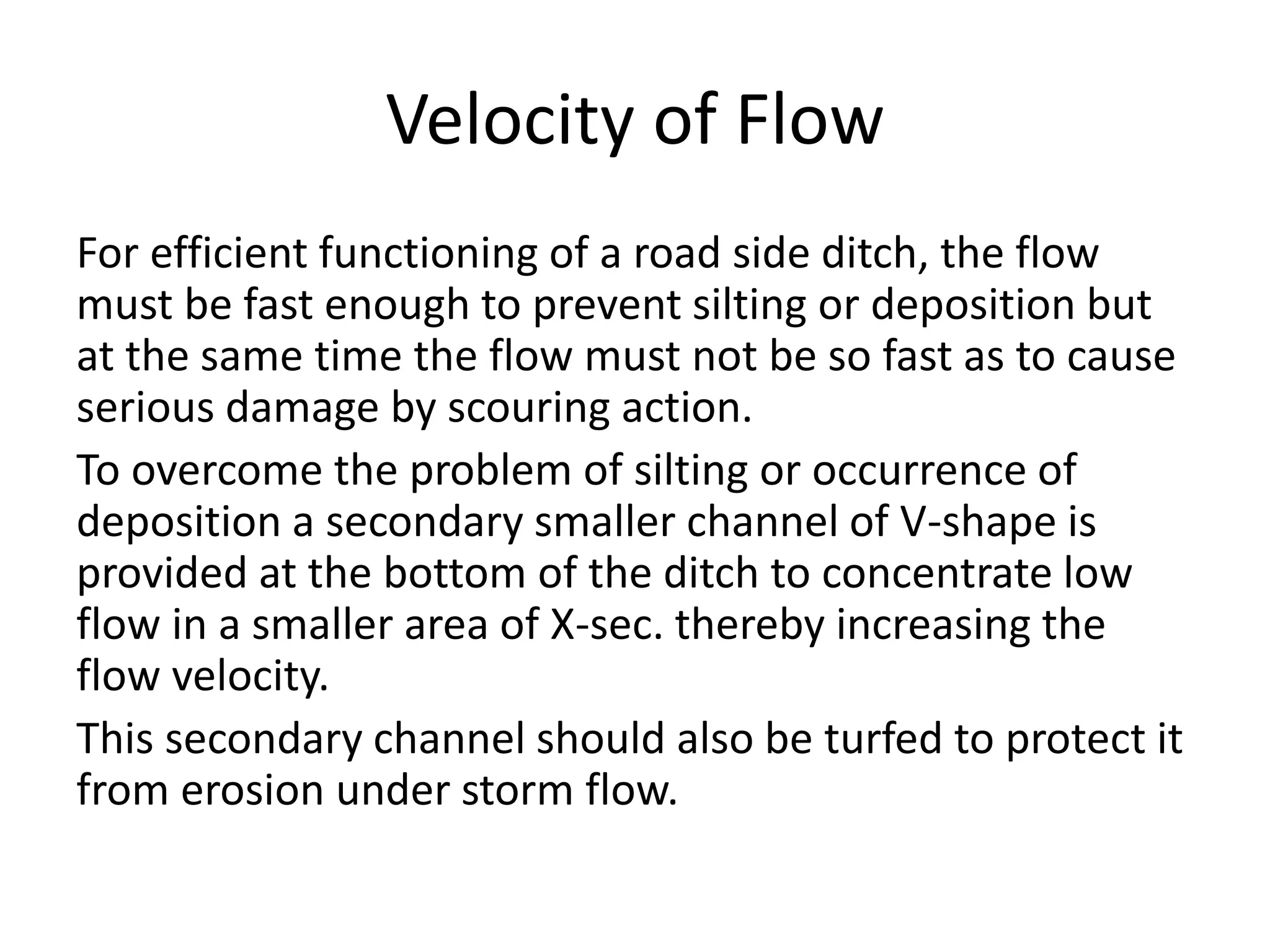 Velocity of Flow

For efficient functioning of a road side ditch, the flow must be fast enough to prevent silting or deposition but at the same time the flow must not be so fast as to cause serious damage by scouring action.

To overcome the problem of silting or occurrence of deposition a secondary smaller channel of V-shape is provided at the bottom of the ditch to concentrate low flow in a smaller area of X-sec. thereby increasing the flow velocity.

This secondary channel should also be turfed to protect it from erosion under storm flow.